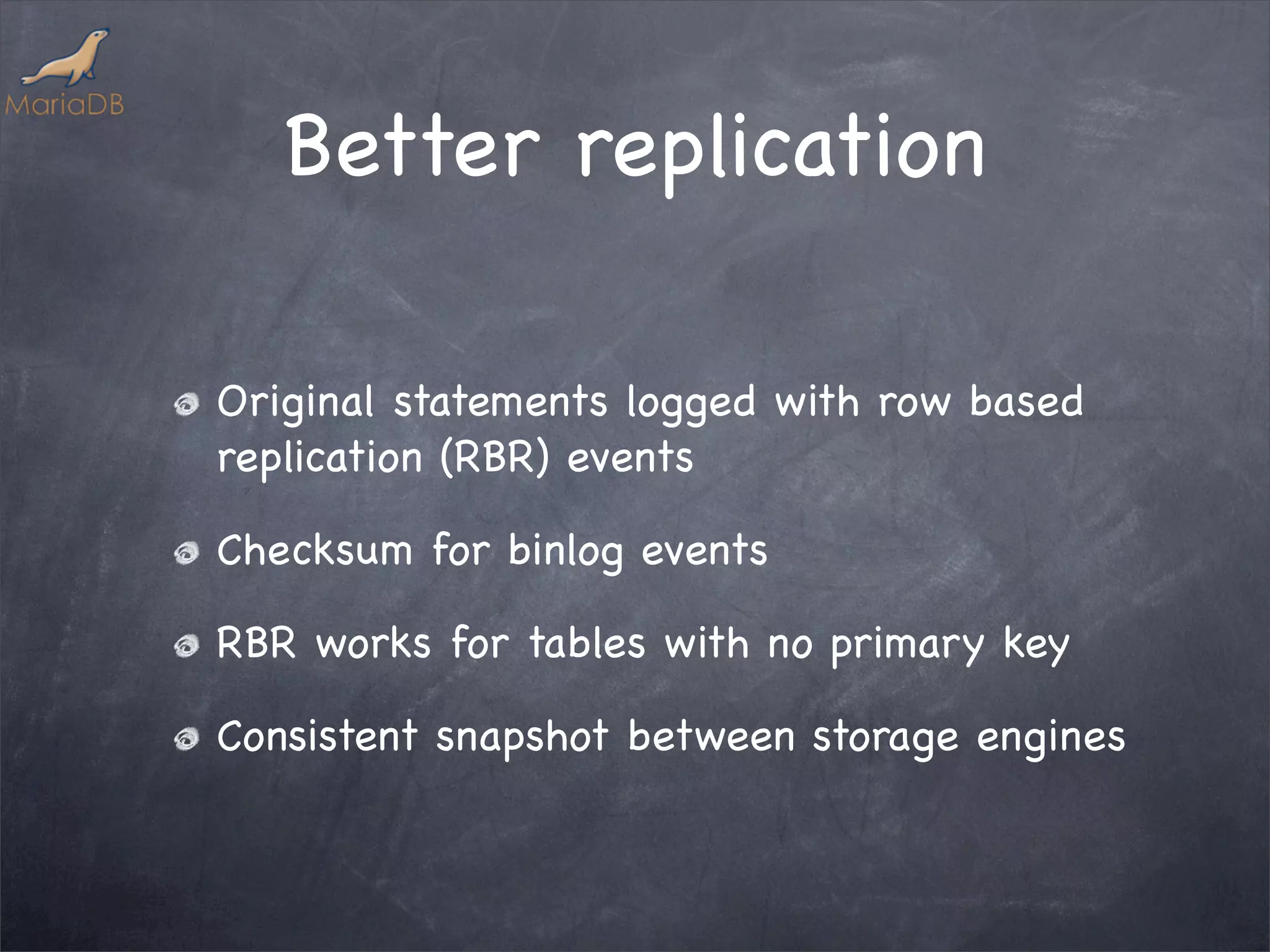 MariaDB

Better replication

Original statements logged with row based replication (RBR) events

Checksum for binlog events

RBR works for tables with no primary key

Consistent snapshot between storage engines